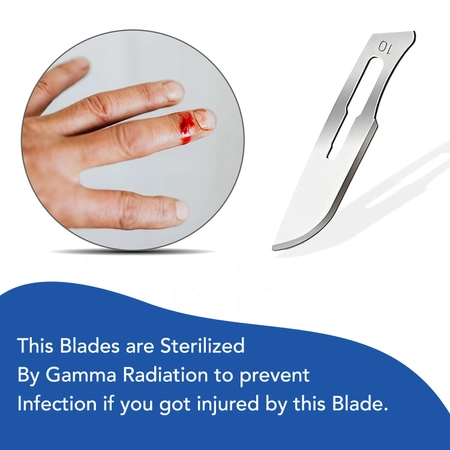 10

This Blades are Sterilized
By Gamma Radiation to prevent
Infection if you got injured by this Blade.